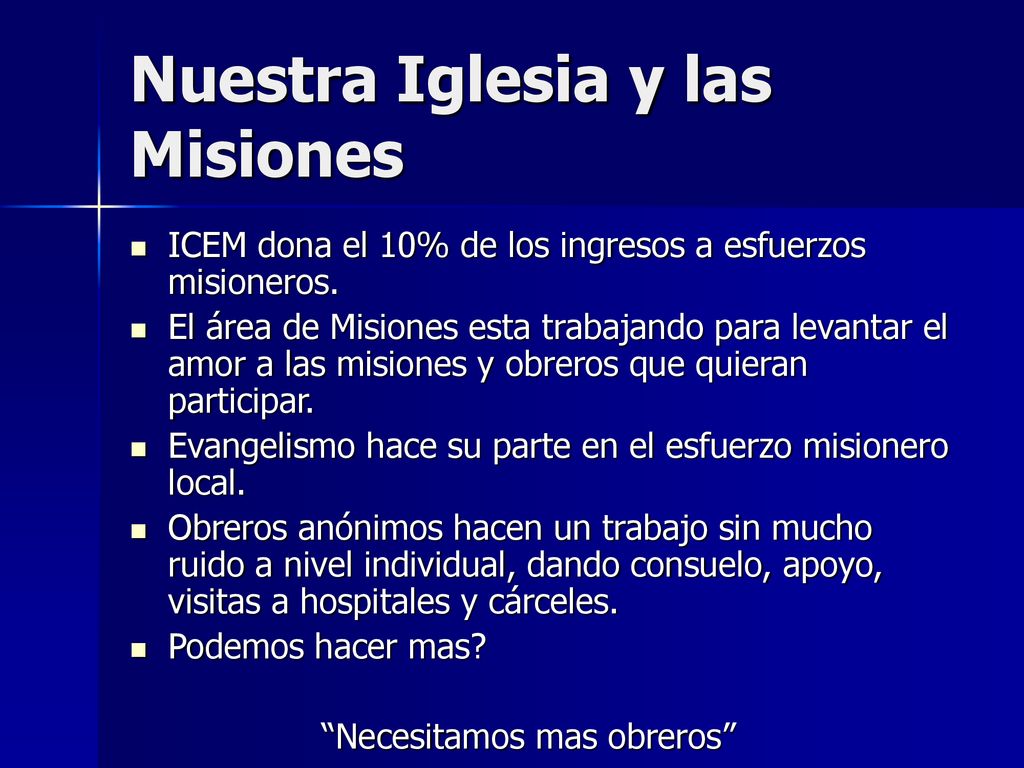 Nuestra Iglesia y las Misiones

- ICEM dona el 10% de los ingresos a esfuerzos misioneros.
- El área de Misiones esta trabajando para levantar el amor a las misiones y obreros que quieran participar.
- Evangelismo hace su parte en el esfuerzo misionero local.
- Obreros anónimos hacen un trabajo sin mucho ruido a nivel individual, dando consuelo, apoyo, visitas a hospitales y cárceles.
- Podemos hacer mas?

“Necesitamos mas obreros”